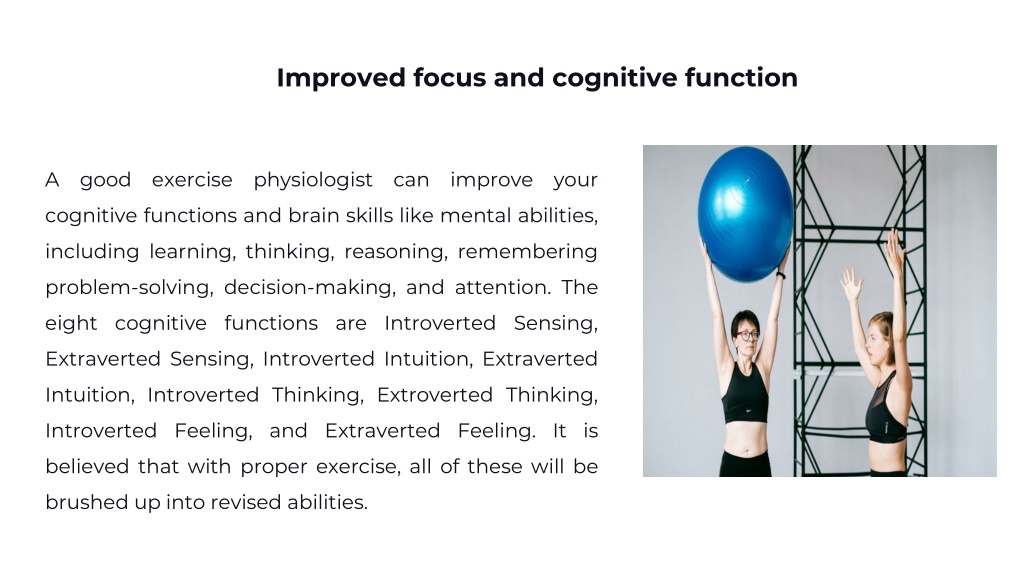 Improved focus and cognitive function

A good exercise physiologist can improve your cognitive functions and brain skills like mental abilities, including learning, thinking, reasoning, remembering problem-solving, decision-making, and attention. The eight cognitive functions are Introverted Sensing, Extraverted Sensing, Introverted Intuition, Extraverted Intuition, Introverted Thinking, Extroverted Thinking, Introverted Feeling, and Extraverted Feeling. It is believed that with proper exercise, all of these will be brushed up into revised abilities.